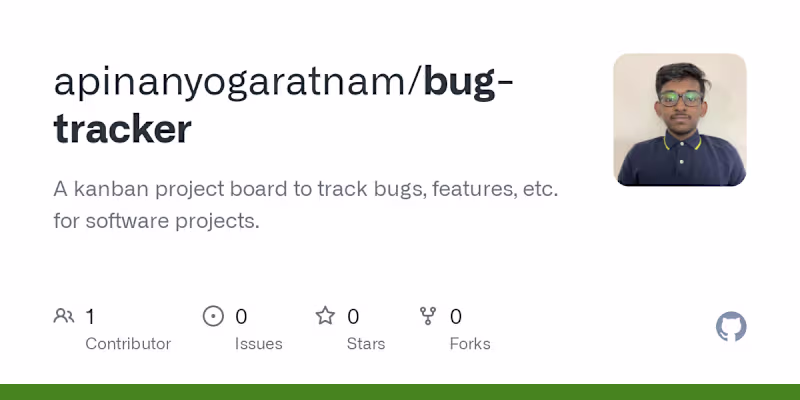 apinanyogaratnam/bug-tracker

A kanban project board to track bugs, features, etc. for software projects.

1 Contributor
0 Issues
0 Stars
0 Forks